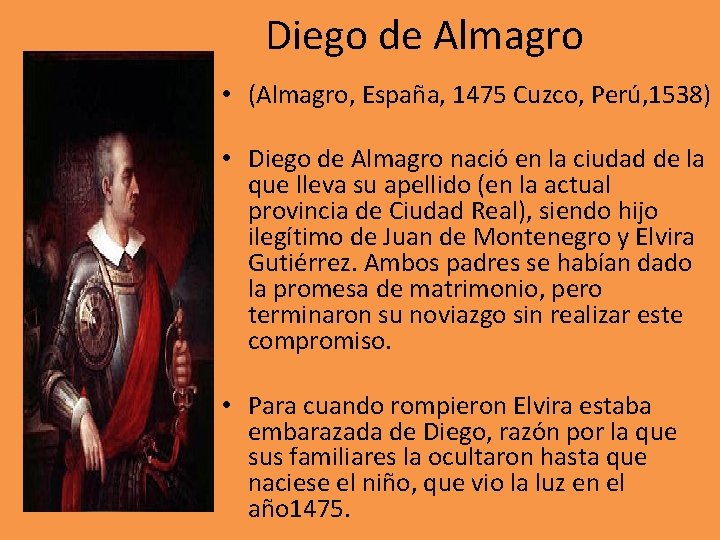 Diego de Almagro

• (Almagro, España, 1475 Cuzco, Perú,1538)

• Diego de Almagro nació en la ciudad de la que lleva su apellido (en la actual provincia de Ciudad Real), siendo hijo ilegítimo de Juan de Montenegro y Elvira Gutiérrez. Ambos padres se habían dado la promesa de matrimonio, pero terminaron su noviazgo sin realizar este compromiso.

• Para cuando rompieron Elvira estaba embarazada de Diego, razón por la que sus familiares la ocultaron hasta que naciese el niño, que vio la luz en el año1475.